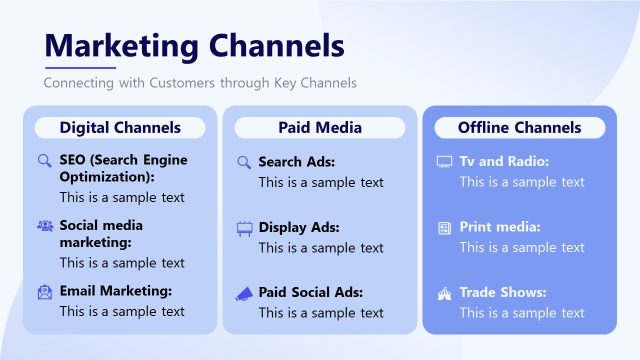 Marketing Channels

Connecting with Customers through Key Channels

Digital Channels

SEO (Search Engine Optimization):
This is a sample text

Social media marketing:
This is a sample text

Email Marketing:
This is a sample text

Paid Media

Search Ads:
This is a sample text

Display Ads:
This is a sample text

Paid Social Ads:
This is a sample text

Offline Channels

Tv and Radio:
This is a sample text

Print media:
This is a sample text

Trade Shows:
This is a sample text